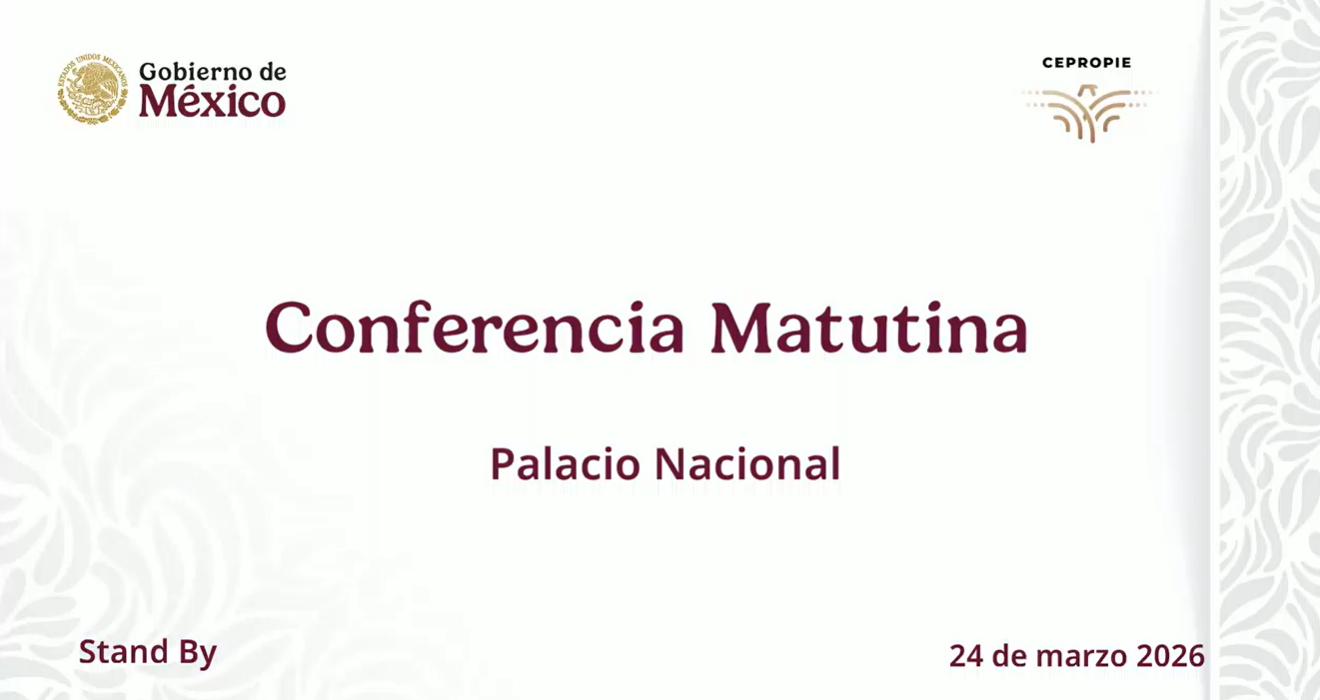 ESTADOS UNIDOS MEXICANOS
Gobierno de
México

CEPROPIE

Conferencia Matutina

Palacio Nacional

Stand By

24 de marzo 2026